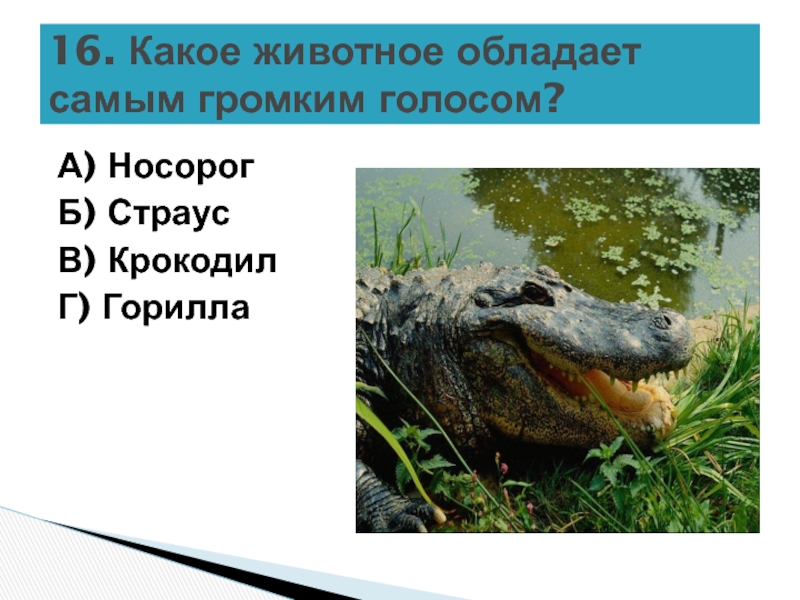 16. Какое животное обладает самым громким голосом?

А) Носорог
Б) Страус
В) Крокодил
Г) Горилла